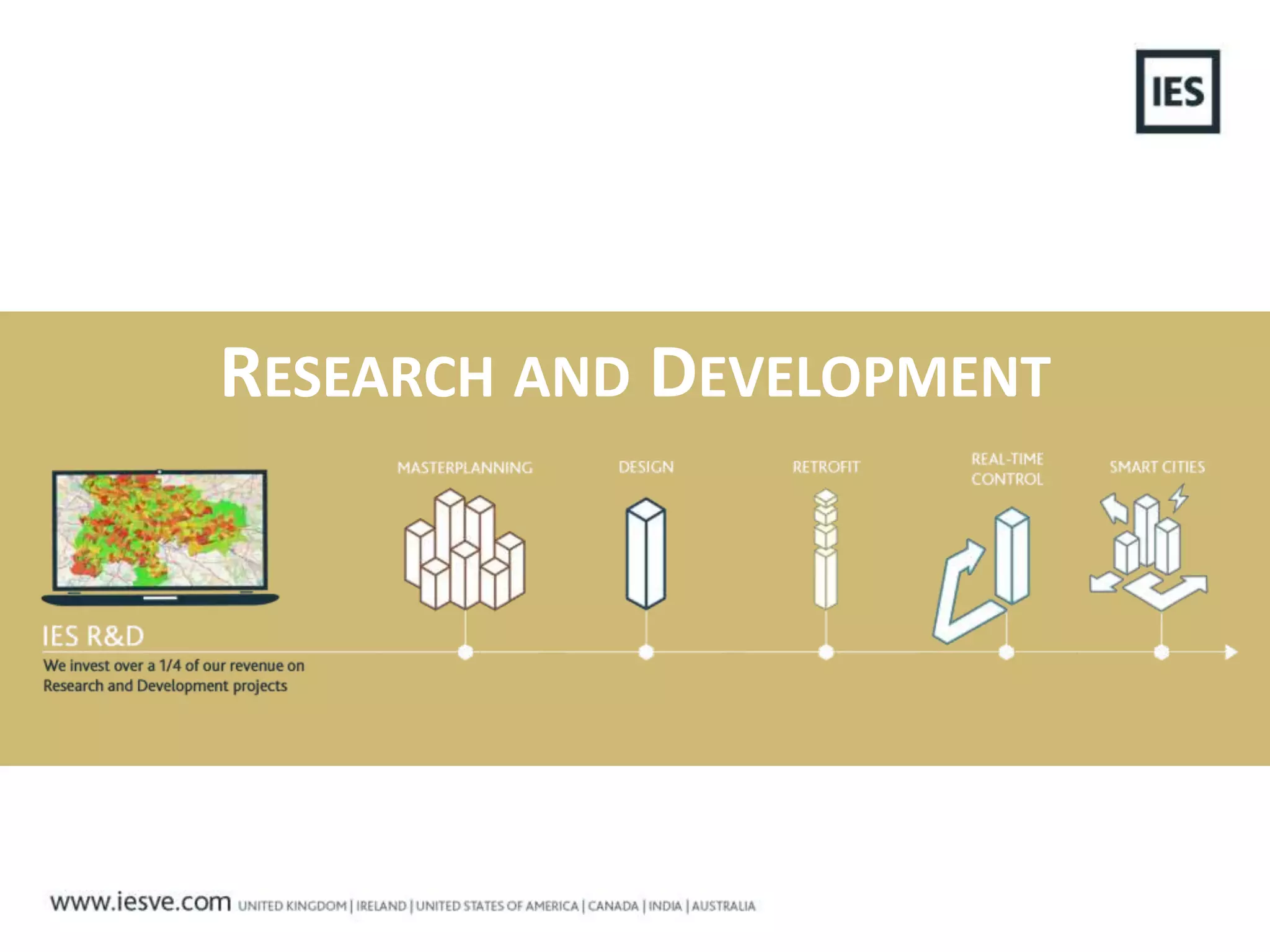 IES

RESEARCH AND DEVELOPMENT

MASTERPLANNING

DESIGN

RETROFIT

REAL-TIME CONTROL

SMART CITIES

IES R&D

We invest over a 1/4 of our revenue on Research and Development projects

www.iesve.com UNITED KINGDOM | IRELAND | UNITED STATES OF AMERICA | CANADA | INDIA | AUSTRALIA